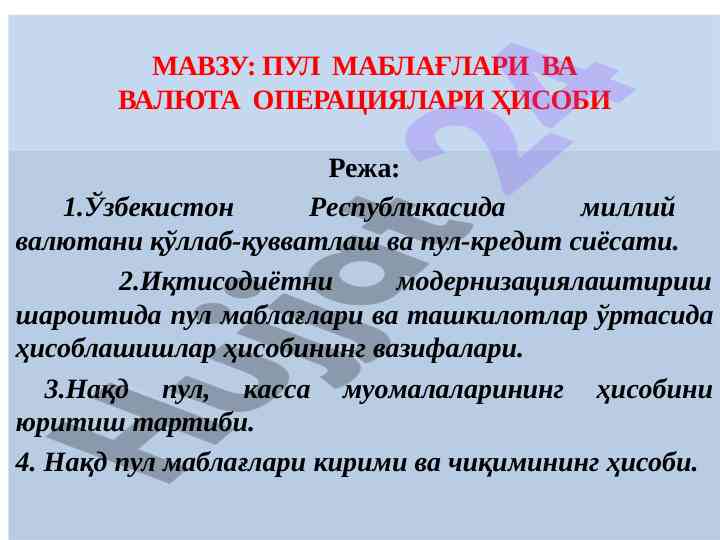 МАВЗУ: ПУЛ МАБЛАҒЛАРИ ВА ВАЛЮТА ОПЕРАЦИЯЛАРИ ҲИСОБИ

Режа:

1.Ўзбекистон Республикасида миллий валютани қўллаб-қувватлаш ва пул-кредит сиёсати.

2.Иқтисодиётни модернизациялаштириш шароитида пул маблағлари ва ташкилотлар ўртасида ҳисоблашишлар ҳисобининг вазифалари.

3.Нақд пул, касса муомалаларининг ҳисобини юритиш тартиби.

4. Нақд пул маблағлари кирими ва чиқимининг ҳисоби.

Hujjat24